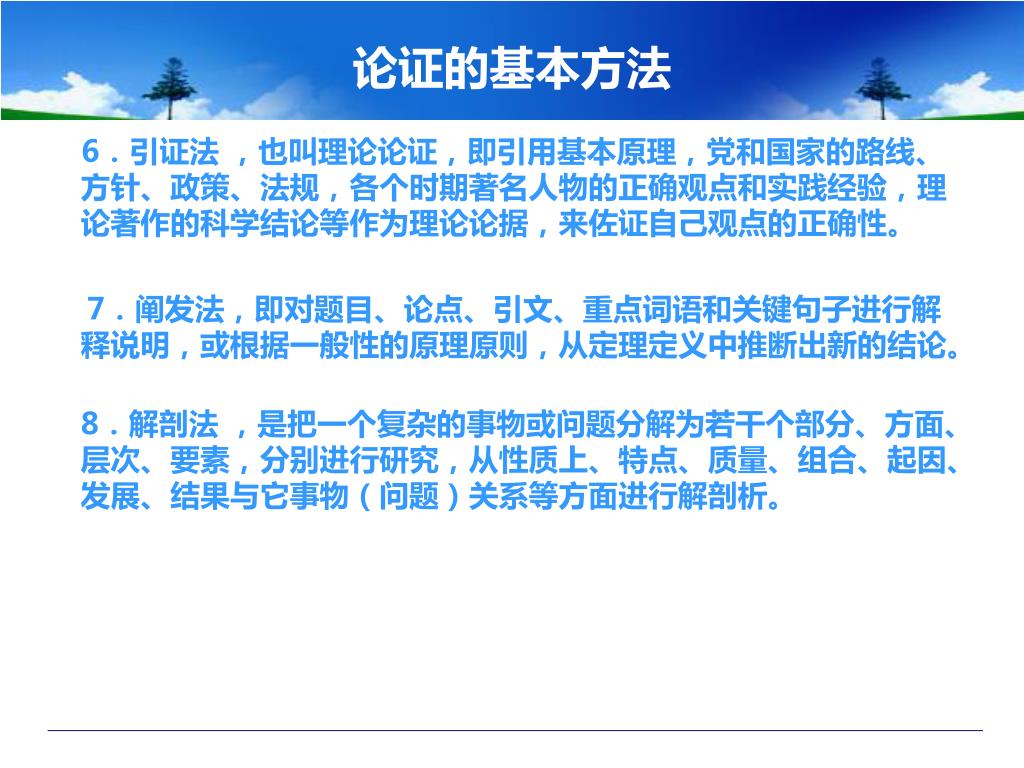 论证的基本方法

6．引证法 ，也叫理论论证，即引用基本原理，党和国家的路线、方针、政策、法规，各个时期著名人物的正确观点和实践经验，理论著作的科学结论等作为理论论据，来佐证自己观点的正确性。

7．阐发法，即对题目、论点、引文、重点词语和关键句子进行解释说明，或根据一般性的原理原则，从定理定义中推断出新的结论。

8．解剖法 ，是把一个复杂的事物或问题分解为若干个部分、方面、层次、要素，分别进行研究，从性质上、特点、质量、组合、起因、发展、结果与它事物（问题）关系等方面进行解剖析。